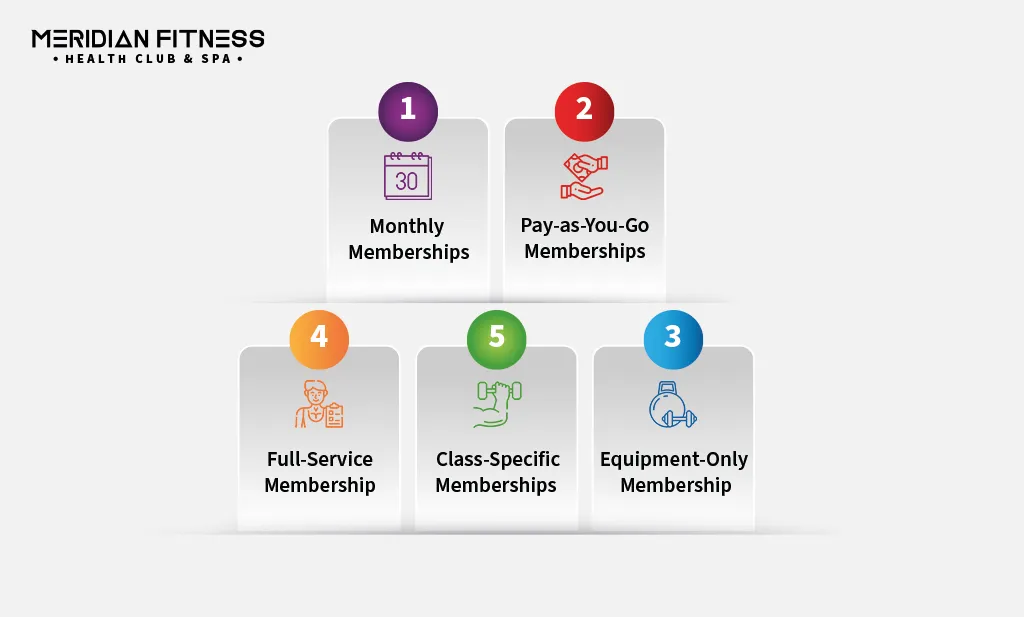 MERIDIAN FITNESS
• HEALTH CLUB & SPA •

1
30
Monthly Memberships

2
Pay-as-You-Go Memberships

4
Full-Service Membership

5
Class-Specific Memberships

3
Equipment-Only Membership